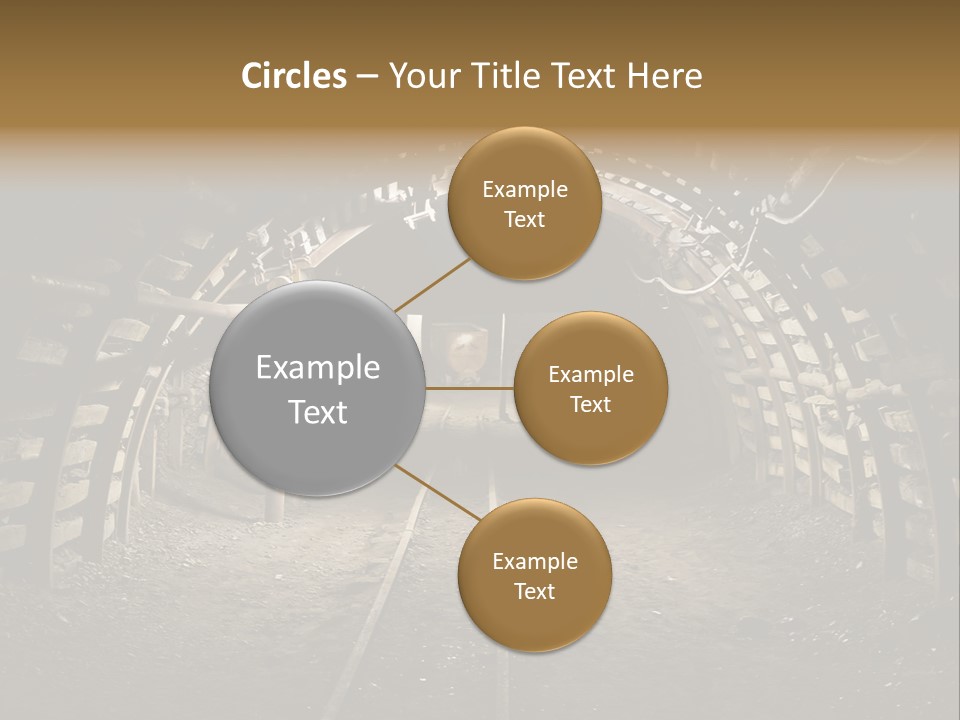 Circles – Your Title Text Here

Example Text

Example Text

Example Text

Example Text